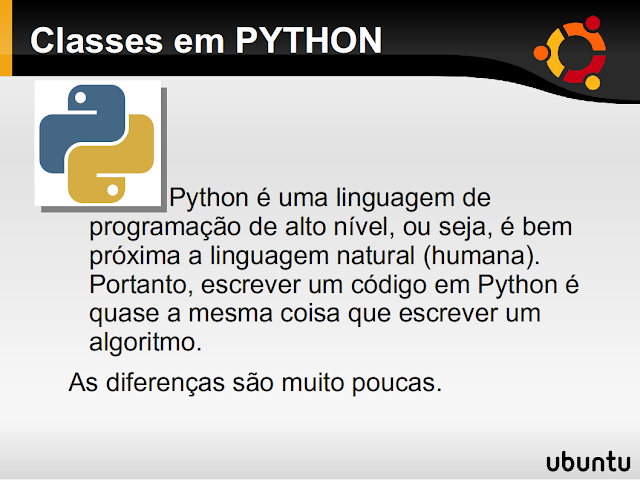 Classes em PYTHON

Python é uma linguagem de programação de alto nível, ou seja, é bem próxima a linguagem natural (humana). Portanto, escrever um código em Python é quase a mesma coisa que escrever um algoritmo.

As diferenças são muito poucas.

ubuntu